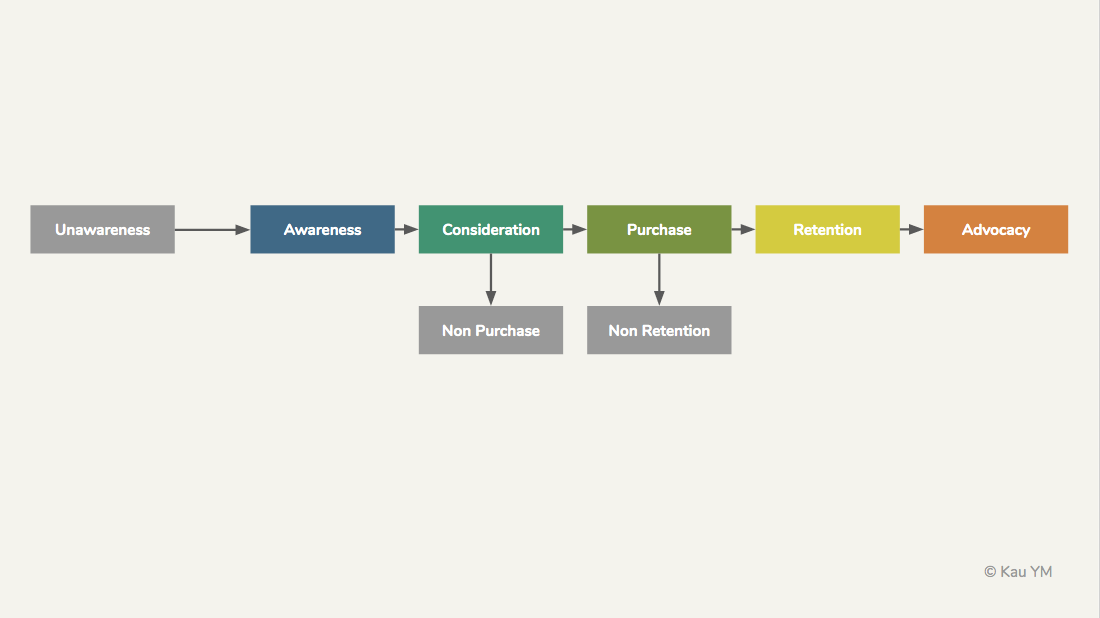 Unawareness

Awareness

Consideration

Purchase

Retention

Advocacy

Non Purchase

Non Retention

© Kau YM